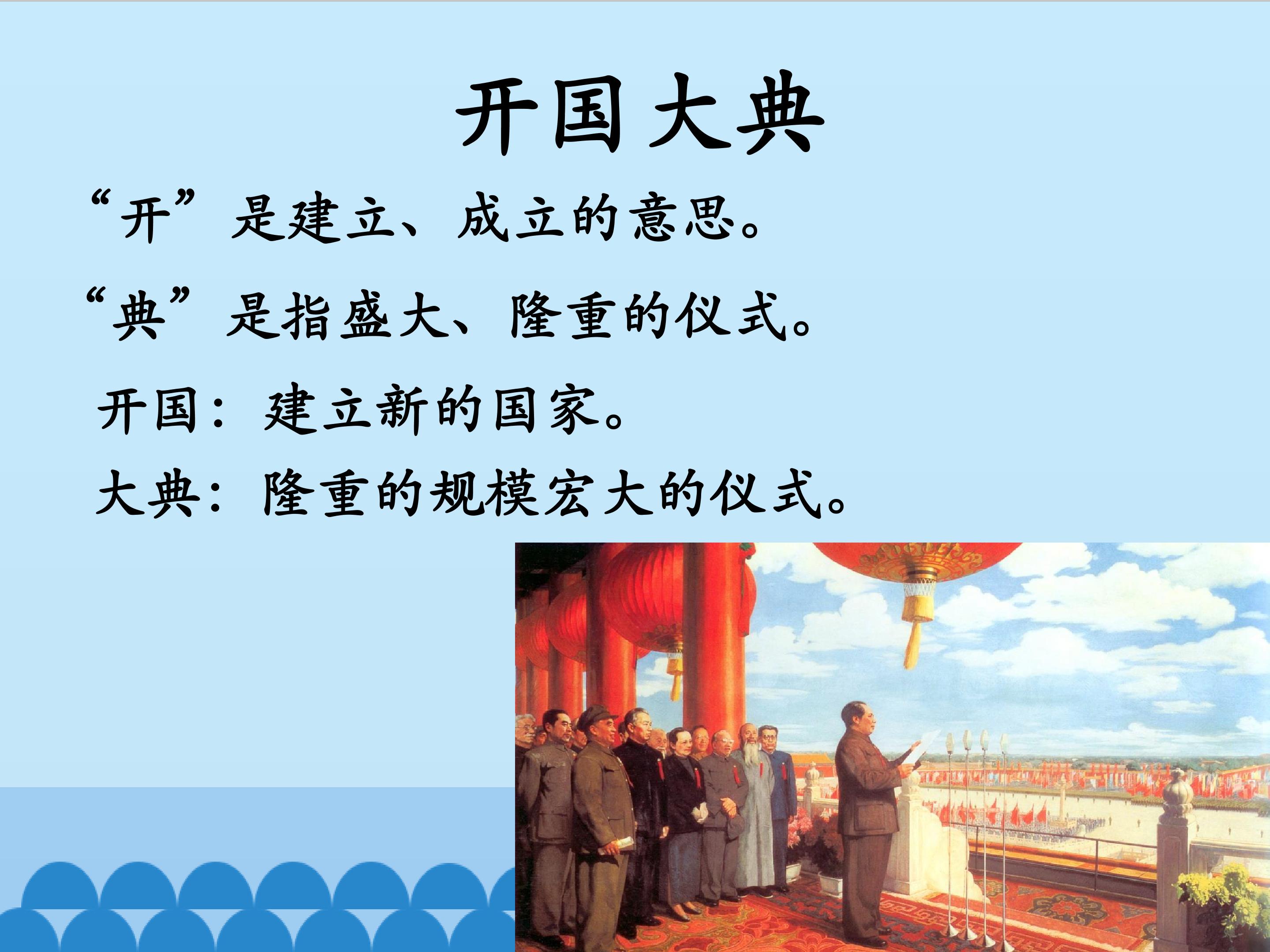 开国大典

“开”是建立、成立的意思。

“典”是指盛大、隆重的仪式。

开国：建立新的国家。

大典：隆重的规模宏大的仪式。